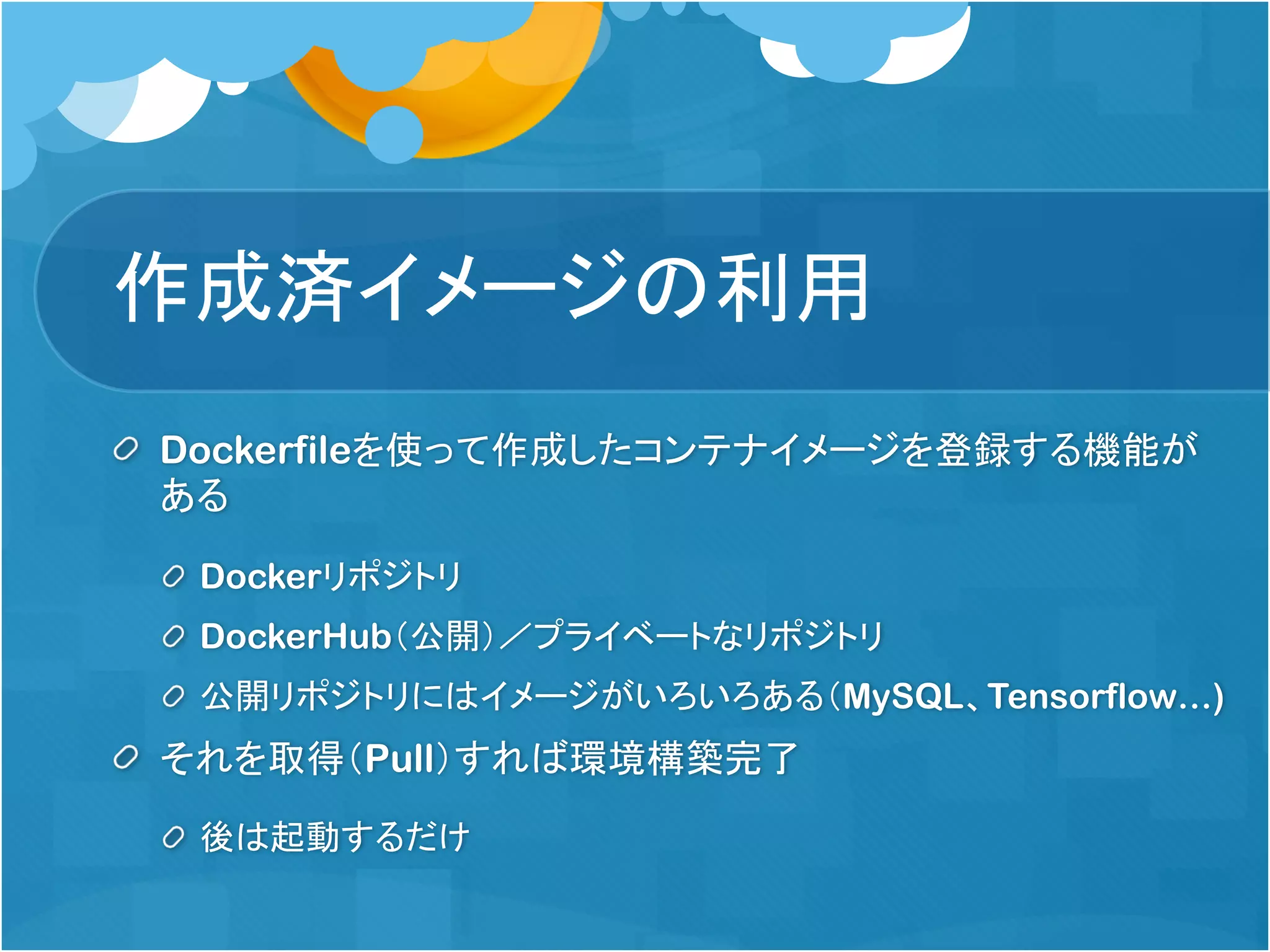 作成済イメージの利用

Dockerfileを使って作成したコンテナイメージを登録する機能がある

Dockerリポジトリ

DockerHub（公開）／プライベートなリポジトリ

公開リポジトリにはイメージがいろいろある（MySQL、Tensorflow…）

それを取得（Pull）すれば環境構築完了

後は起動するだけ